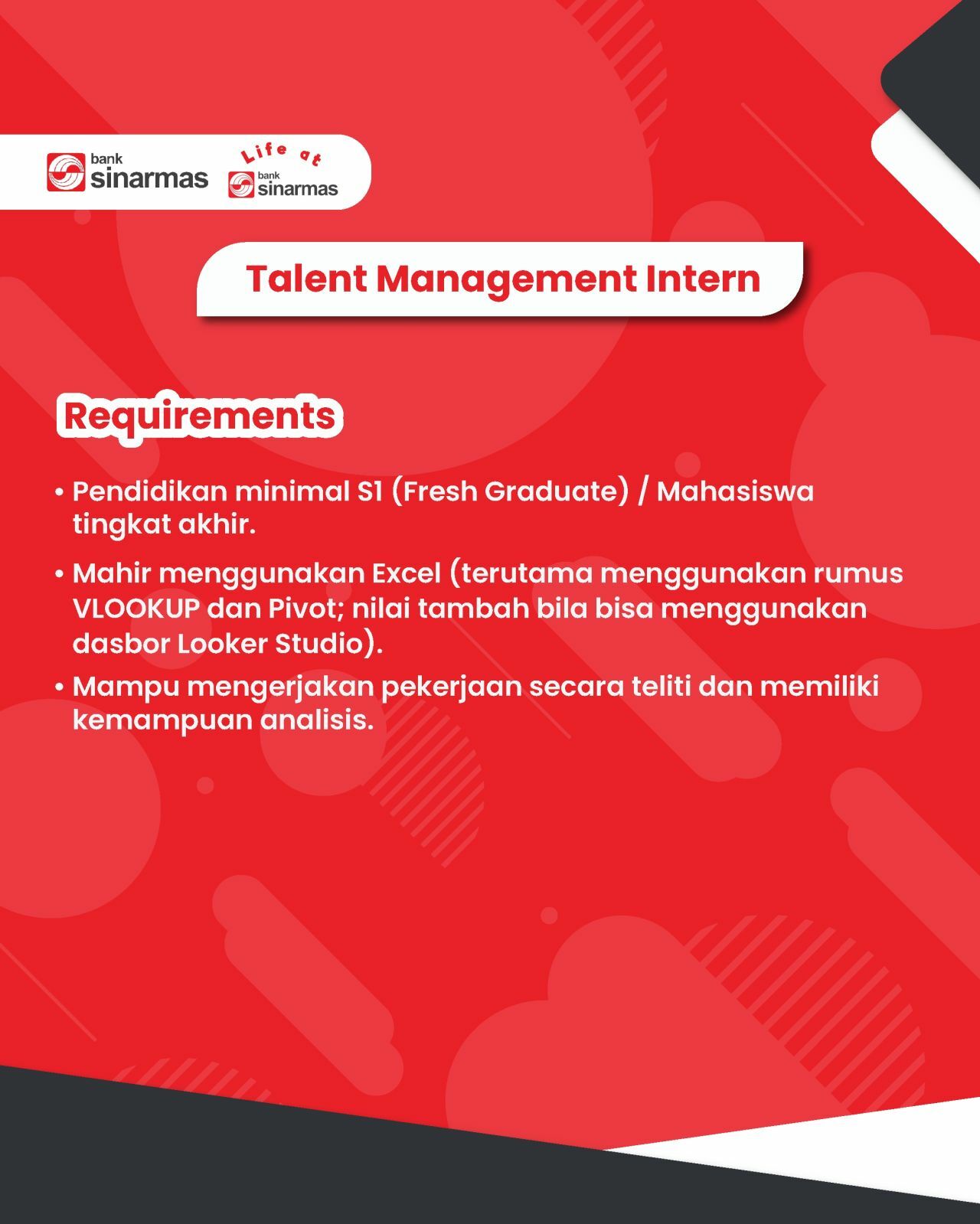 bank sinarmas

Life at bank sinarmas

Talent Management Intern

Requirements

• Pendidikan minimal S1 (Fresh Graduate) / Mahasiswa tingkat akhir.

• Mahir menggunakan Excel (terutama menggunakan rumus VLOOKUP dan Pivot; nilai tambah bila bisa menggunakan dasbor Looker Studio).

• Mampu mengerjakan pekerjaan secara teliti dan memiliki kemampuan analisis.